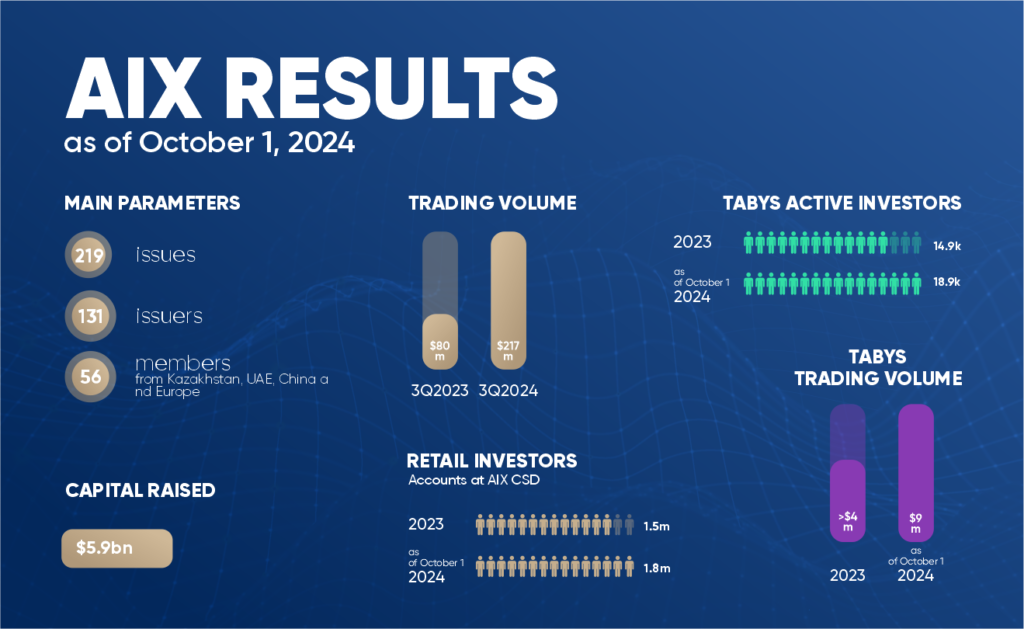 AIX RESULTS
as of October 1, 2024

MAIN PARAMETERS

219 issues

131 issuers

56 members
from Kazakhstan, UAE, China a nd Europe

CAPITAL RAISED

$5.9bn

TRADING VOLUME

$80 m
$217 m

3Q2023 3Q2024

RETAIL INVESTORS
Accounts at AIX CSD

2023 1.5m

as of October 1
2024 1.8m

TABYS ACTIVE INVESTORS

2023 14.9k

as of October 1
2024 18.9k

TABYS
TRADING VOLUME

>$4 m
$9 m

2023
as of October 1
2024